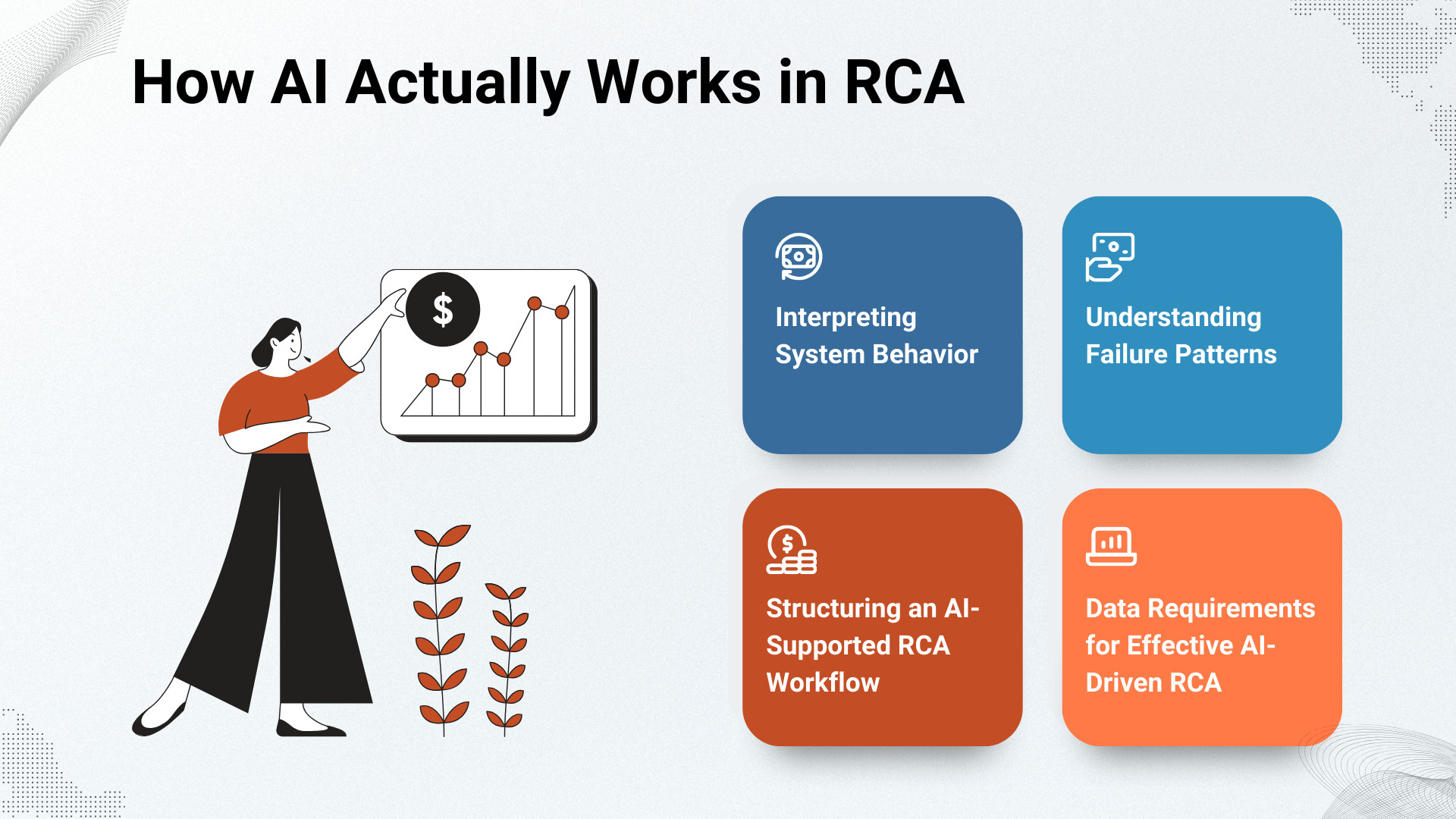 How AI Actually Works in RCA

$

Interpreting System Behavior

Understanding Failure Patterns

Structuring an AI-Supported RCA Workflow

Data Requirements for Effective AI-Driven RCA